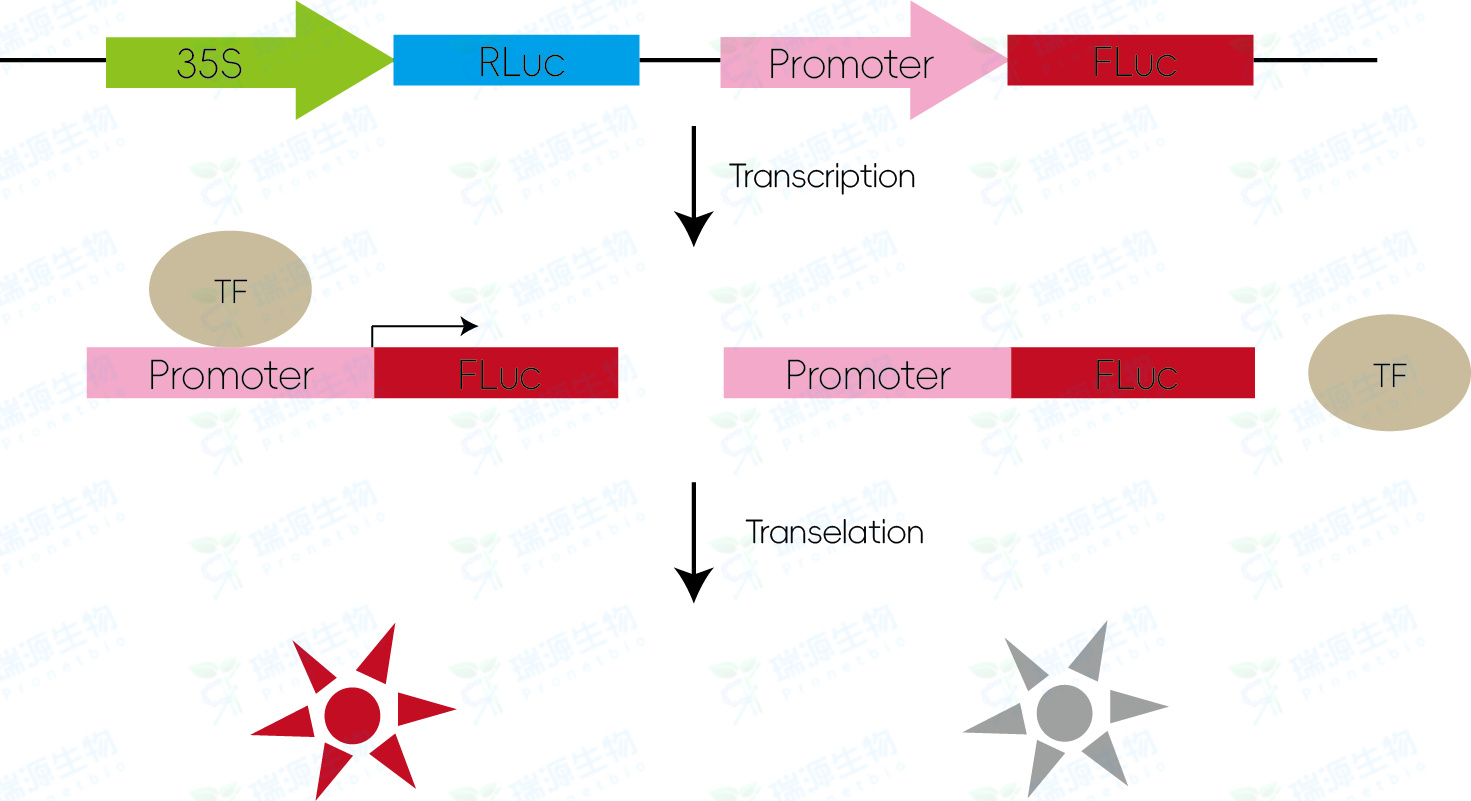 35S

RLuc

Promoter

FLuc

Transcription

TF

Promoter

FLuc

Promoter

FLuc

TF

Transelation

瑞源生物 Pronetbio